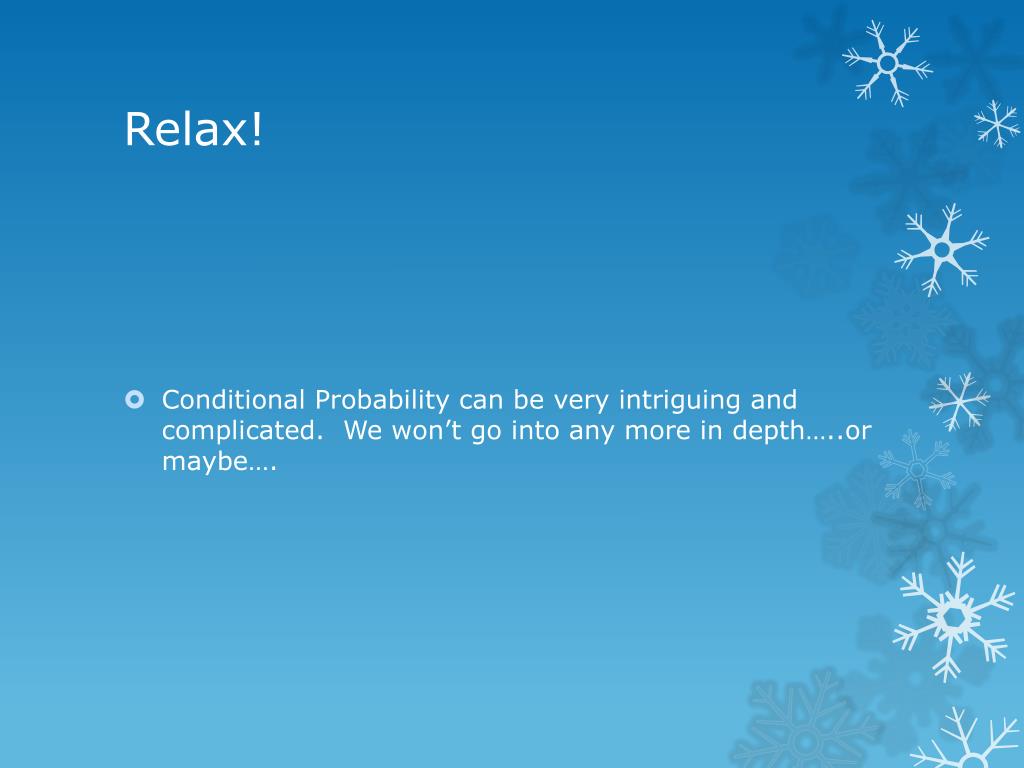 Relax!

Conditional Probability can be very intriguing and complicated.  We won’t go into any more in depth…..or maybe….